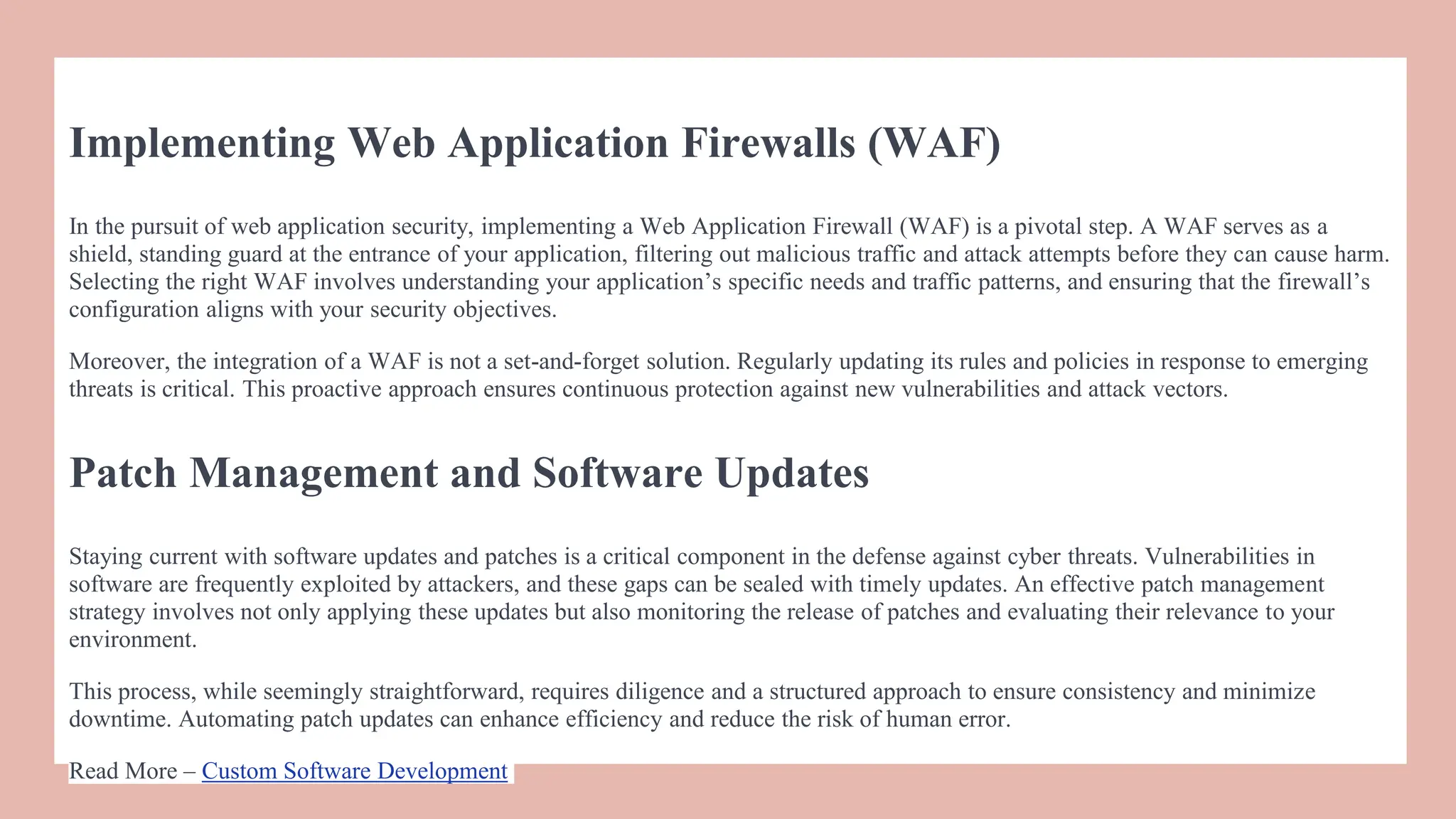 Implementing Web Application Firewalls (WAF)

In the pursuit of web application security, implementing a Web Application Firewall (WAF) is a pivotal step. A WAF serves as a shield, standing guard at the entrance of your application, filtering out malicious traffic and attack attempts before they can cause harm. Selecting the right WAF involves understanding your application's specific needs and traffic patterns, and ensuring that the firewall's configuration aligns with your security objectives.

Moreover, the integration of a WAF is not a set-and-forget solution. Regularly updating its rules and policies in response to emerging threats is critical. This proactive approach ensures continuous protection against new vulnerabilities and attack vectors.

Patch Management and Software Updates

Staying current with software updates and patches is a critical component in the defense against cyber threats. Vulnerabilities in software are frequently exploited by attackers, and these gaps can be sealed with timely updates. An effective patch management strategy involves not only applying these updates but also monitoring the release of patches and evaluating their relevance to your environment.

This process, while seemingly straightforward, requires diligence and a structured approach to ensure consistency and minimize downtime. Automating patch updates can enhance efficiency and reduce the risk of human error.

Read More – Custom Software Development